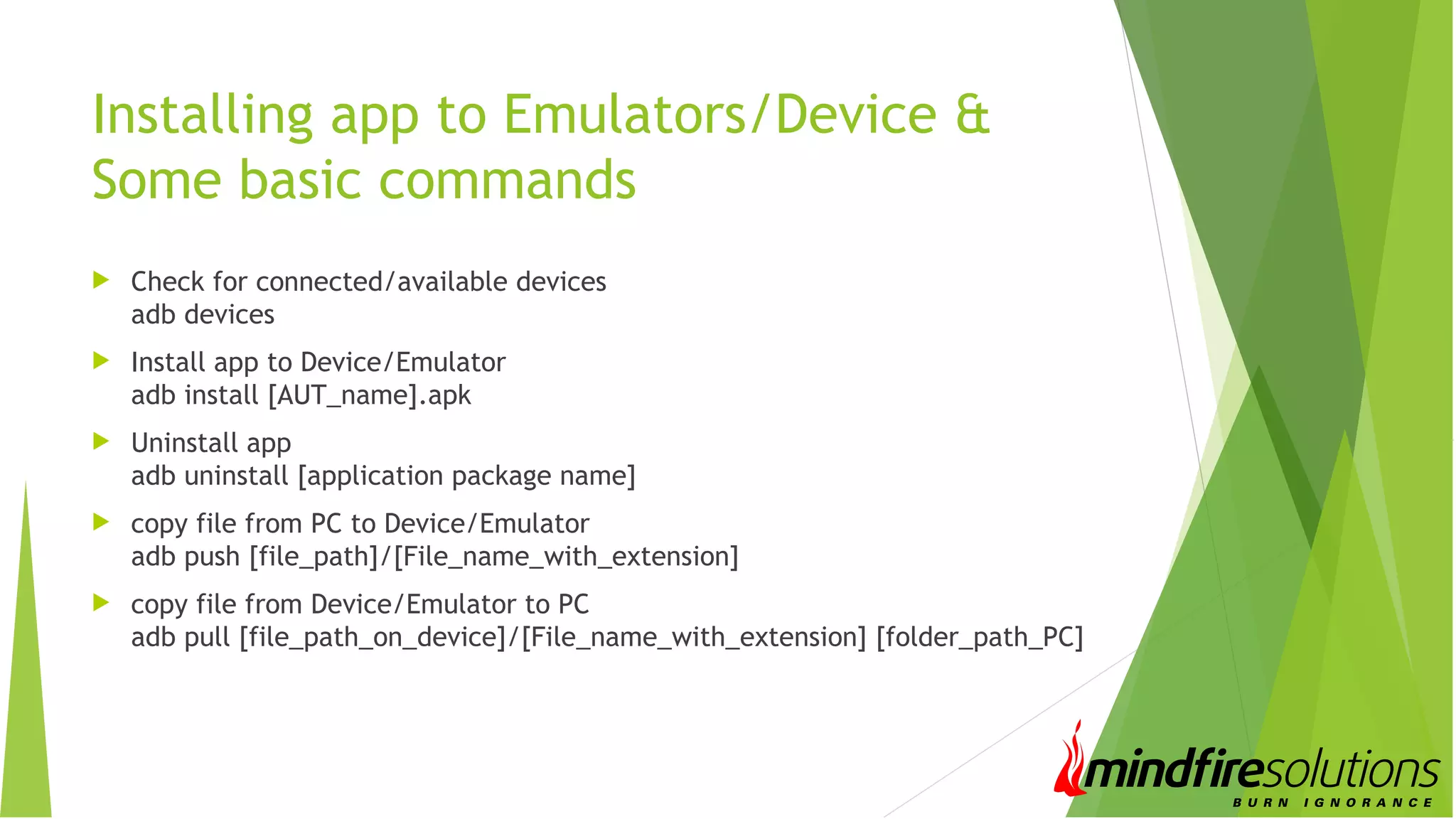 Installing app to Emulators/Device & Some basic commands

Check for connected/available devices
adb devices

Install app to Device/Emulator
adb install [AUT_name].apk

Uninstall app
adb uninstall [application package name]

copy file from PC to Device/Emulator
adb push [file_path]/[File_name_with_extension]

copy file from Device/Emulator to PC
adb pull [file_path_on_device]/[File_name_with_extension] [folder_path_PC]

mindfiresolutions
BURN IGNORANCE